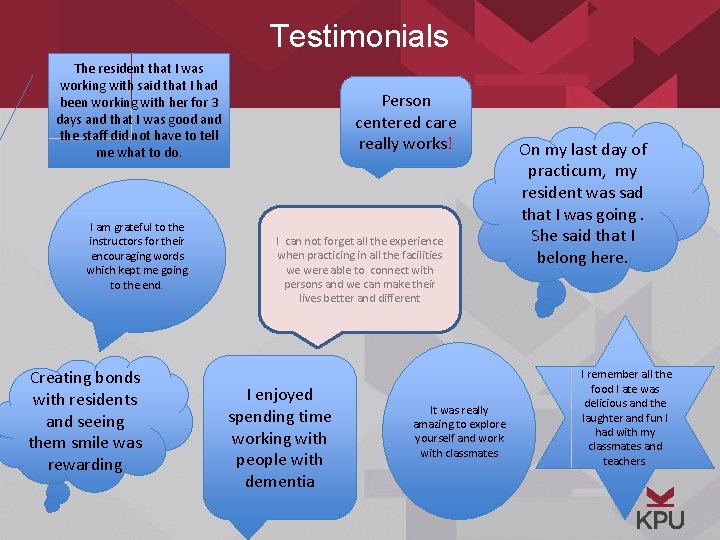 Testimonials

The resident that I was working with said that I had been working with her for 3 days and that I was good and the staff did not have to tell me what to do.

Person centered care really works!

On my last day of practicum, my resident was sad that I was going . She said that I belong here.

I am grateful to the instructors for their encouraging words which kept me going to the end.

I can not forget all the experience when practicing in all the facilities we were able to connect with persons and we can make their lives better and different

Creating bonds with residents and seeing them smile was rewarding

I enjoyed spending time working with people with dementia

It was really amazing to explore yourself and work with classmates

I remember all the food I ate was delicious and the laughter and fun I had with my classmates and teachers

KPU